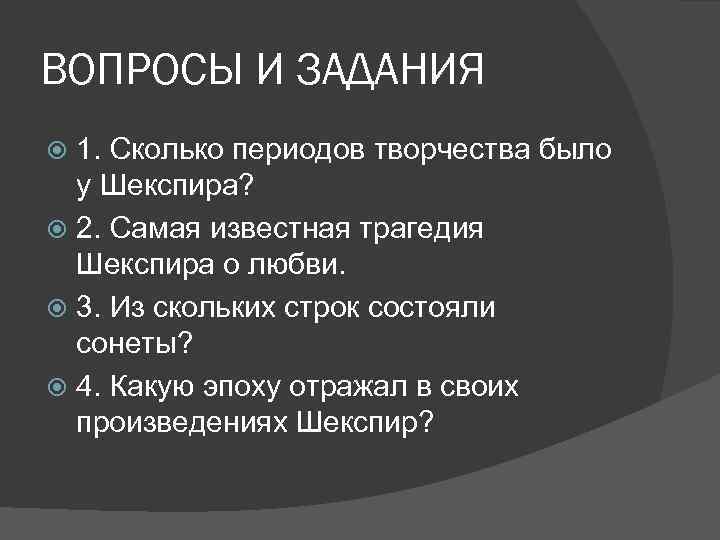 ВОПРОСЫ И ЗАДАНИЯ

1. Сколько периодов творчества было у Шекспира?

2. Самая известная трагедия Шекспира о любви.

3. Из скольких строк состояли сонеты?

4. Какую эпоху отражал в своих произведениях Шекспир?